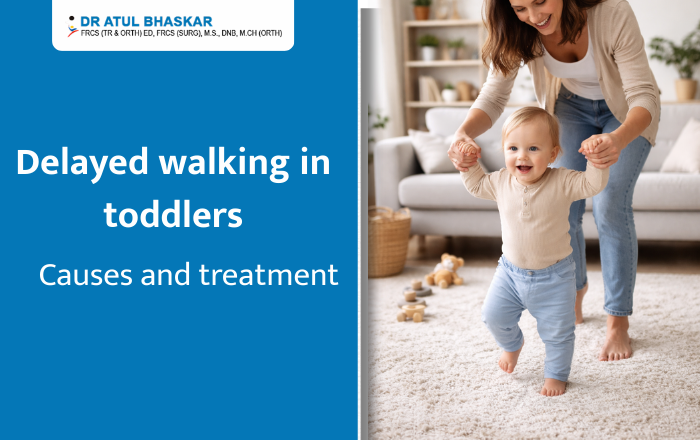 DR ATUL BHASKAR
FRCS (TR & ORTH) ED, FRCS (SURG), M.S., DNB, M.CH (ORTH)

Delayed walking in toddlers

Causes and treatment